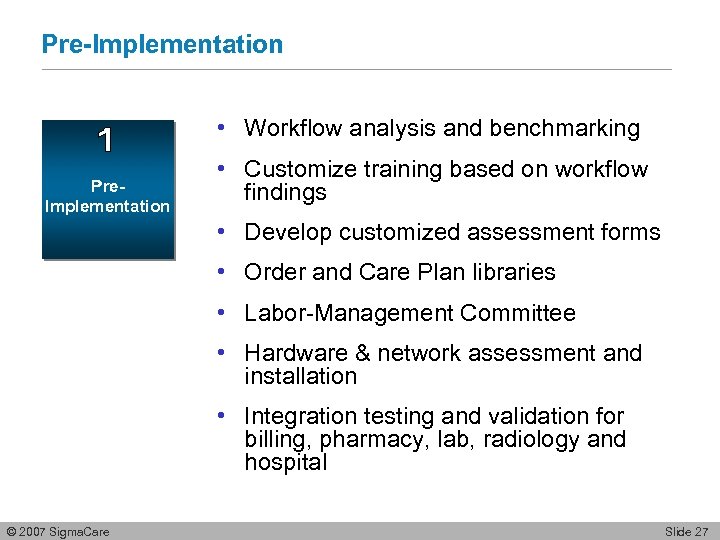 Pre-Implementation

1

Pre-Implementation

• Workflow analysis and benchmarking
• Customize training based on workflow findings
• Develop customized assessment forms
• Order and Care Plan libraries
• Labor-Management Committee
• Hardware & network assessment and installation
• Integration testing and validation for billing, pharmacy, lab, radiology and hospital

© 2007 SigmaCare

Slide 27